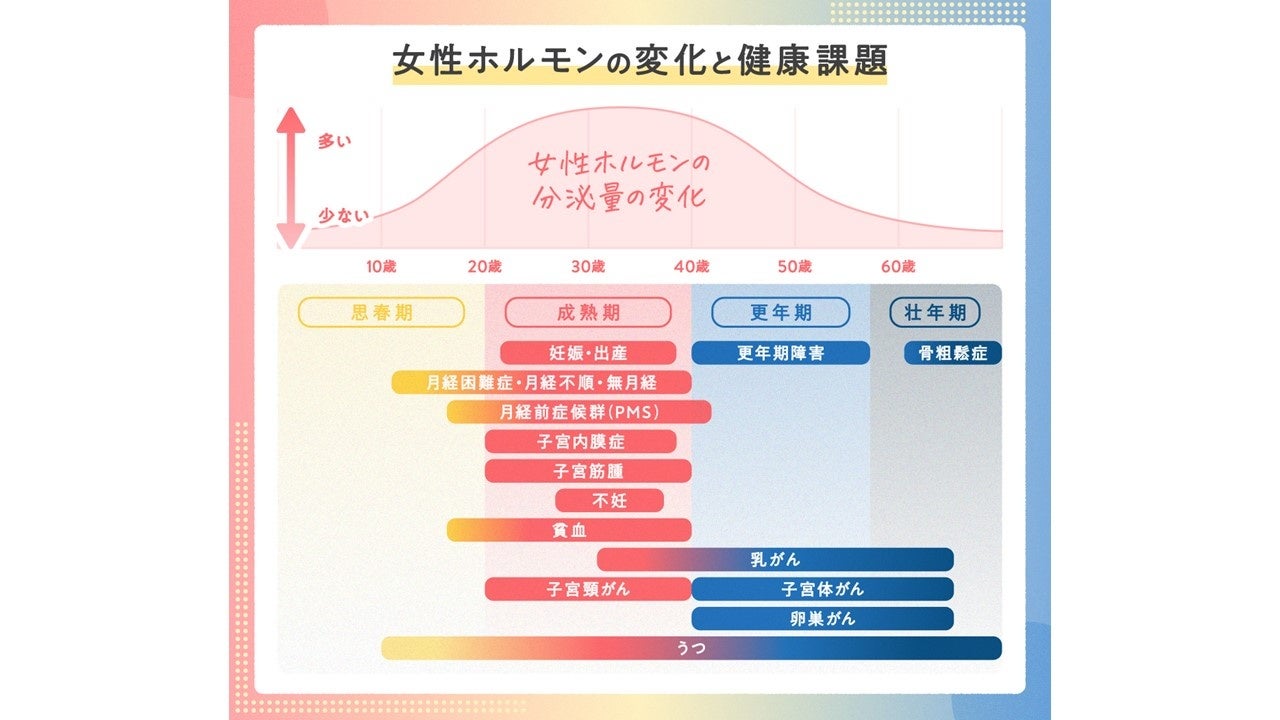 女性ホルモンの変化と健康課題

多い

少ない

女性ホルモンの分泌量の変化

10歳 20歳 30歳 40歳 50歳 60歳

思春期

成熟期

更年期

壮年期

妊娠・出産

更年期障害

骨粗鬆症

月経困難症・月経不順・無月経

月経前症候群(PMS)

子宮内膜症

子宮筋腫

不妊

貧血

乳がん

子宮頸がん

子宮体がん

卵巣がん

うつ